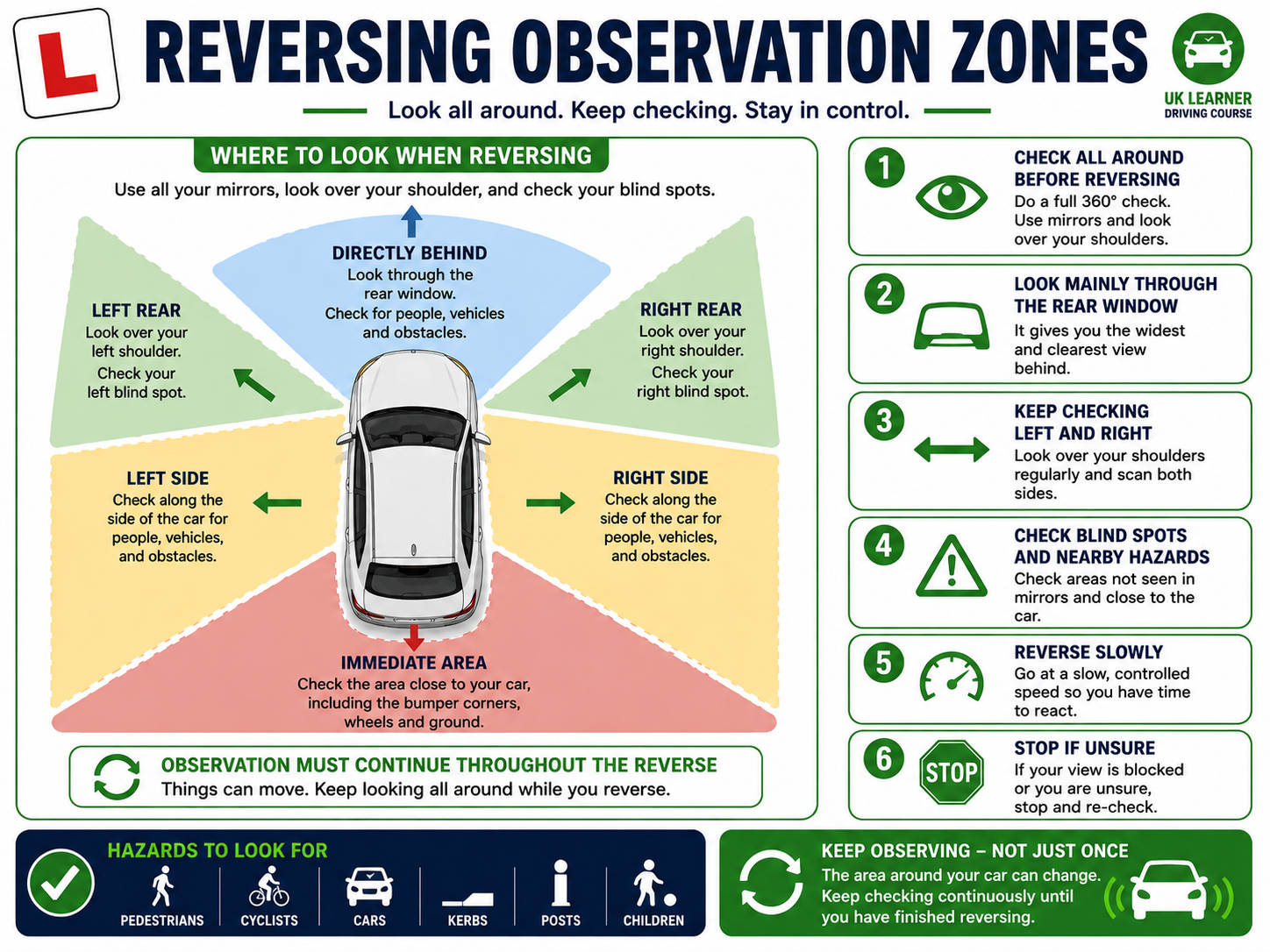 L

REVERSING OBSERVATION ZONES

Look all around. Keep checking. Stay in control.

UK LEARNER DRIVING COURSE

WHERE TO LOOK WHEN REVERSING

Use all your mirrors, look over your shoulder, and check your blind spots.

DIRECTLY BEHIND
Look through the rear window.
Check for people, vehicles and obstacles.

LEFT REAR
Look over your left shoulder.
Check your left blind spot.

RIGHT REAR
Look over your right shoulder.
Check your right blind spot.

LEFT SIDE
Check along the side of the car for people, vehicles, and obstacles.

RIGHT SIDE
Check along the side of the car for people, vehicles, and obstacles.

IMMEDIATE AREA
Check the area close to your car, including the bumper corners, wheels and ground.

OBSERVATION MUST CONTINUE THROUGHOUT THE REVERSE
Things can move. Keep looking all around while you reverse.

1 CHECK ALL AROUND BEFORE REVERSING
Do a full 360° check. Use mirrors and look over your shoulders.

2 LOOK MAINLY THROUGH THE REAR WINDOW
It gives you the widest and clearest view behind.

3 KEEP CHECKING LEFT AND RIGHT
Look over your shoulders regularly and scan both sides.

4 CHECK BLIND SPOTS AND NEARBY HAZARDS
Check areas not seen in mirrors and close to the car.

5 REVERSE SLOWLY
Go at a slow, controlled speed so you have time to react.

6 STOP
STOP IF UNSURE
If your view is blocked or you are unsure, stop and re-check.

HAZARDS TO LOOK FOR
PEDESTRIANS
CYCLISTS
CARS
KERBS
POSTS
CHILDREN

KEEP OBSERVING – NOT JUST ONCE
The area around your car can change. Keep checking continuously until you have finished reversing.